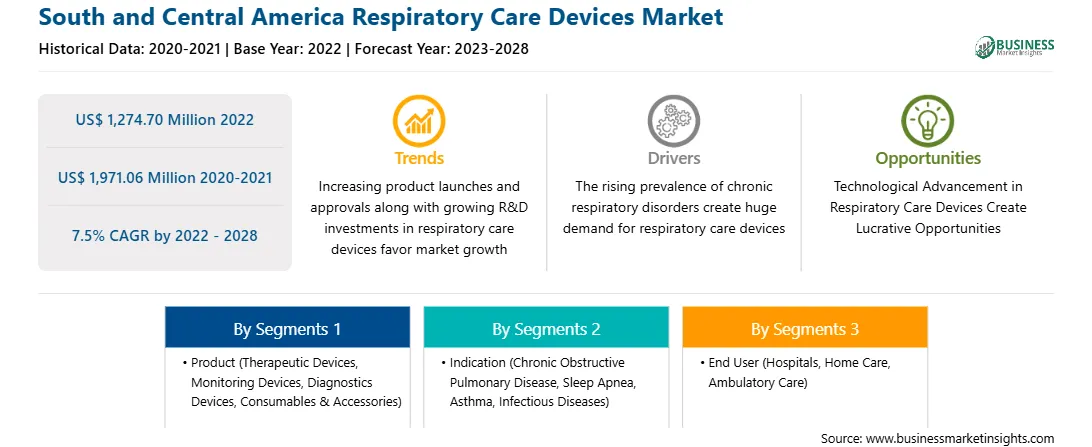 South and Central America Respiratory Care Devices Market

Historical Data: 2020-2021 | Base Year: 2022 | Forecast Year: 2023-2028

BUSINESS
Market Insights

US$ 1,274.70 Million 2022

US$ 1,971.06 Million 2020-2021

7.5% CAGR by 2022 - 2028

Trends

Increasing product launches and approvals along with growing R&D investments in respiratory care devices favor market growth

Drivers

The rising prevalence of chronic respiratory disorders create huge demand for respiratory care devices

Opportunities

Technological Advancement in Respiratory Care Devices Create Lucrative Opportunities

By Segments 1

• Product (Therapeutic Devices, Monitoring Devices, Diagnostics Devices, Consumables & Accessories)

By Segments 2

• Indication (Chronic Obstructive Pulmonary Disease, Sleep Apnea, Asthma, Infectious Diseases)

By Segments 3

• End User (Hospitals, Home Care, Ambulatory Care)

Source: www.businessmarketinsights.com